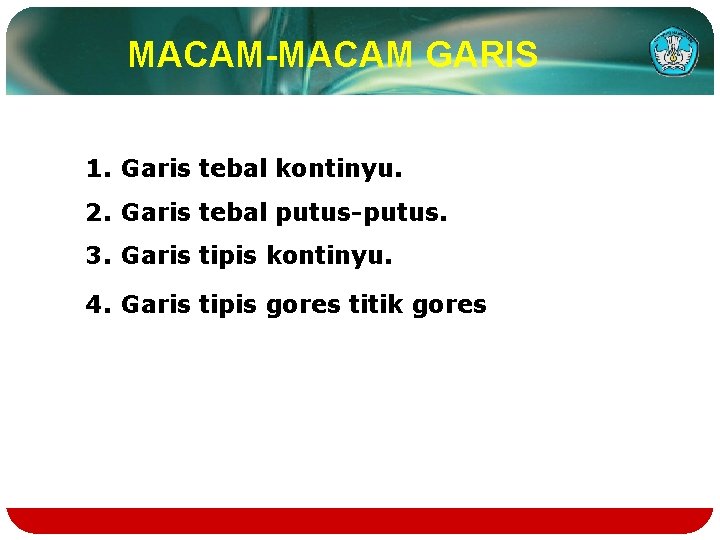 MACAM-MACAM GARIS

1. Garis tebal kontinyu.
2. Garis tebal putus-putus.
3. Garis tipis kontinyu.
4. Garis tipis gores titik gores